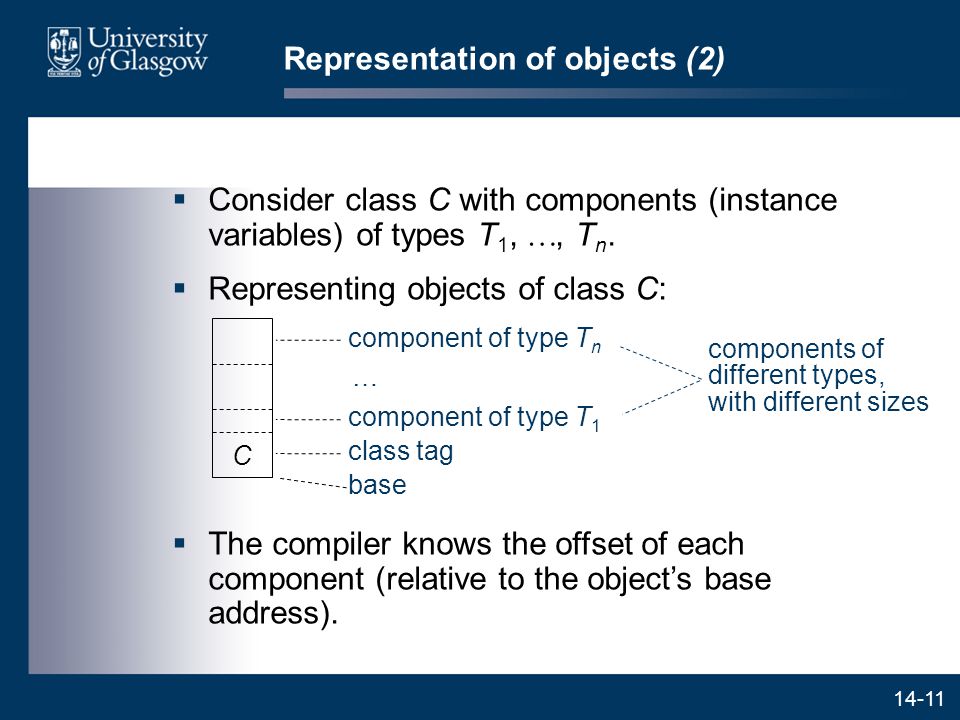 University of Glasgow

Representation of objects (2)

▪ Consider class $C$ with components (instance variables) of types $T_1$, …, $T_n$.

▪ Representing objects of class $C$:

component of type $T_n$

…

component of type $T_1$

$C$

class tag

base

components of different types, with different sizes

▪ The compiler knows the offset of each component (relative to the object's base address).

14-11